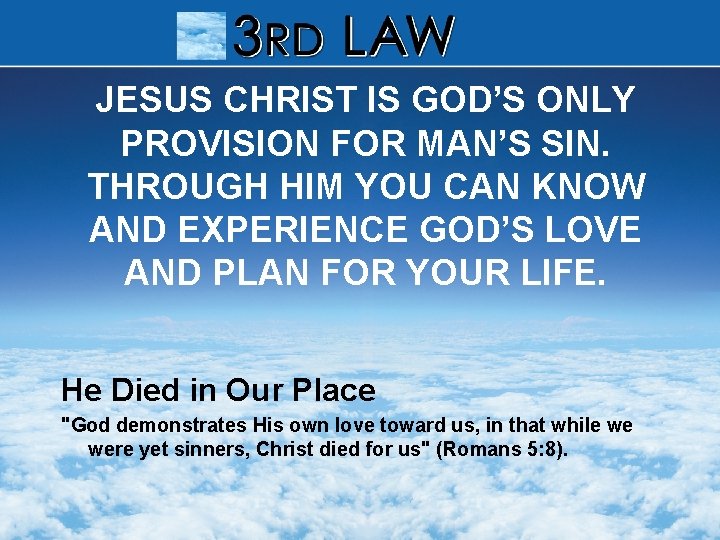 3RD LAW

JESUS CHRIST IS GOD'S ONLY PROVISION FOR MAN'S SIN. THROUGH HIM YOU CAN KNOW AND EXPERIENCE GOD'S LOVE AND PLAN FOR YOUR LIFE.

He Died in Our Place

"God demonstrates His own love toward us, in that while we were yet sinners, Christ died for us" (Romans 5:8).